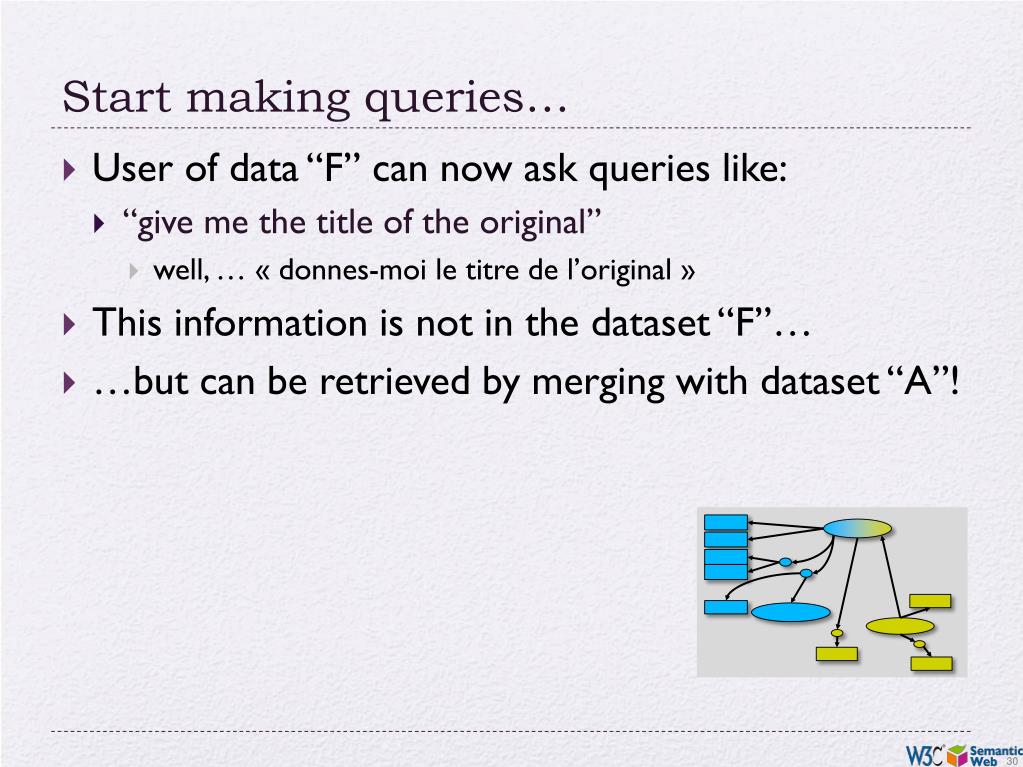 Start making queries…

User of data “F” can now ask queries like:

“give me the title of the original”

well, … « donnes-moi le titre de l’original »

This information is not in the dataset “F”…

…but can be retrieved by merging with dataset “A”!

W3C Semantic Web

30